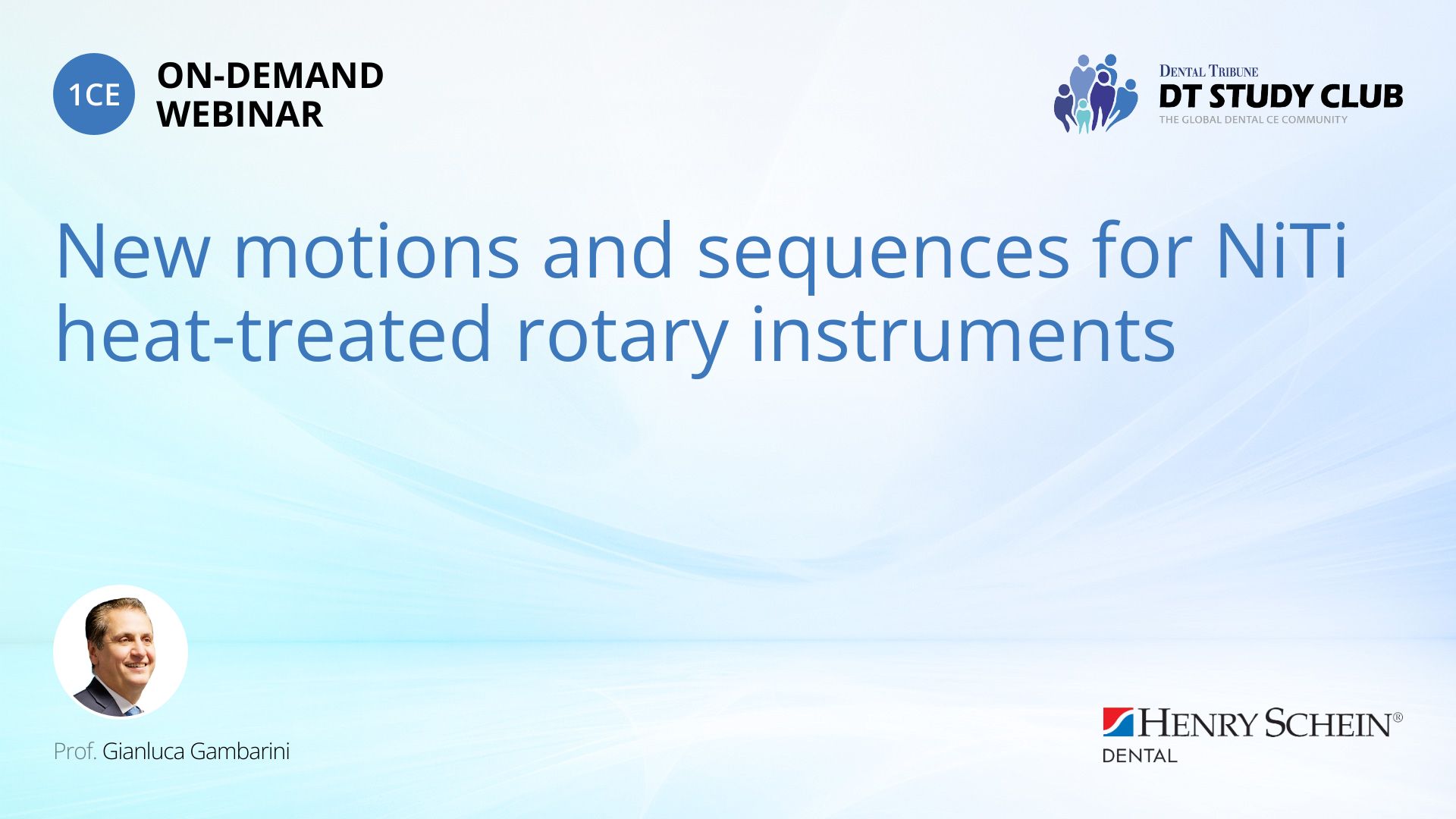 1CE

ON-DEMAND WEBINAR

DENTAL TRIBUNE
DT STUDY CLUB
THE GLOBAL DENTAL CE COMMUNITY

New motions and sequences for NiTi heat-treated rotary instruments

Prof. Gianluca Gambarini

HENRY SCHEIN®
DENTAL